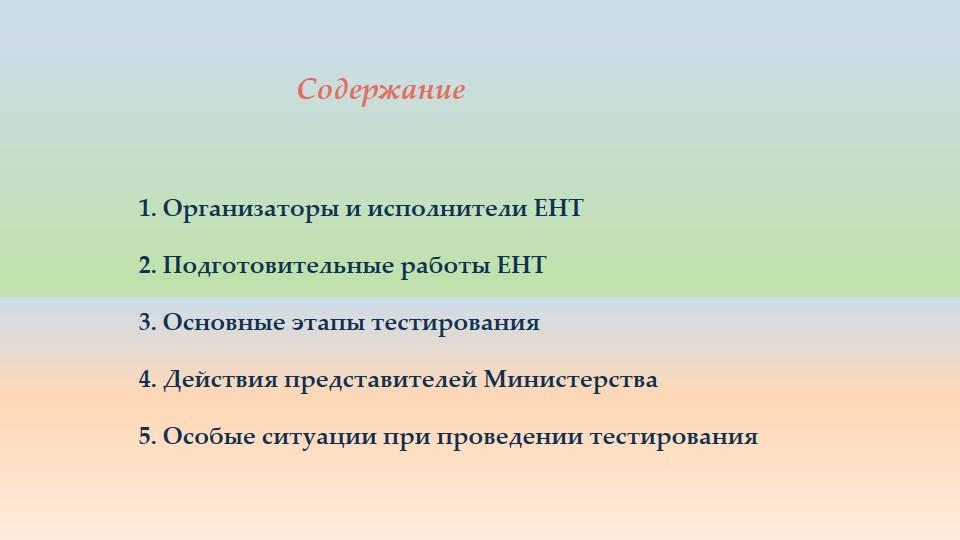 Содержание

1. Организаторы и исполнители ЕНТ

2. Подготовительные работы ЕНТ

3. Основные этапы тестирования

4. Действия представителей Министерства

5. Особые ситуации при проведении тестирования